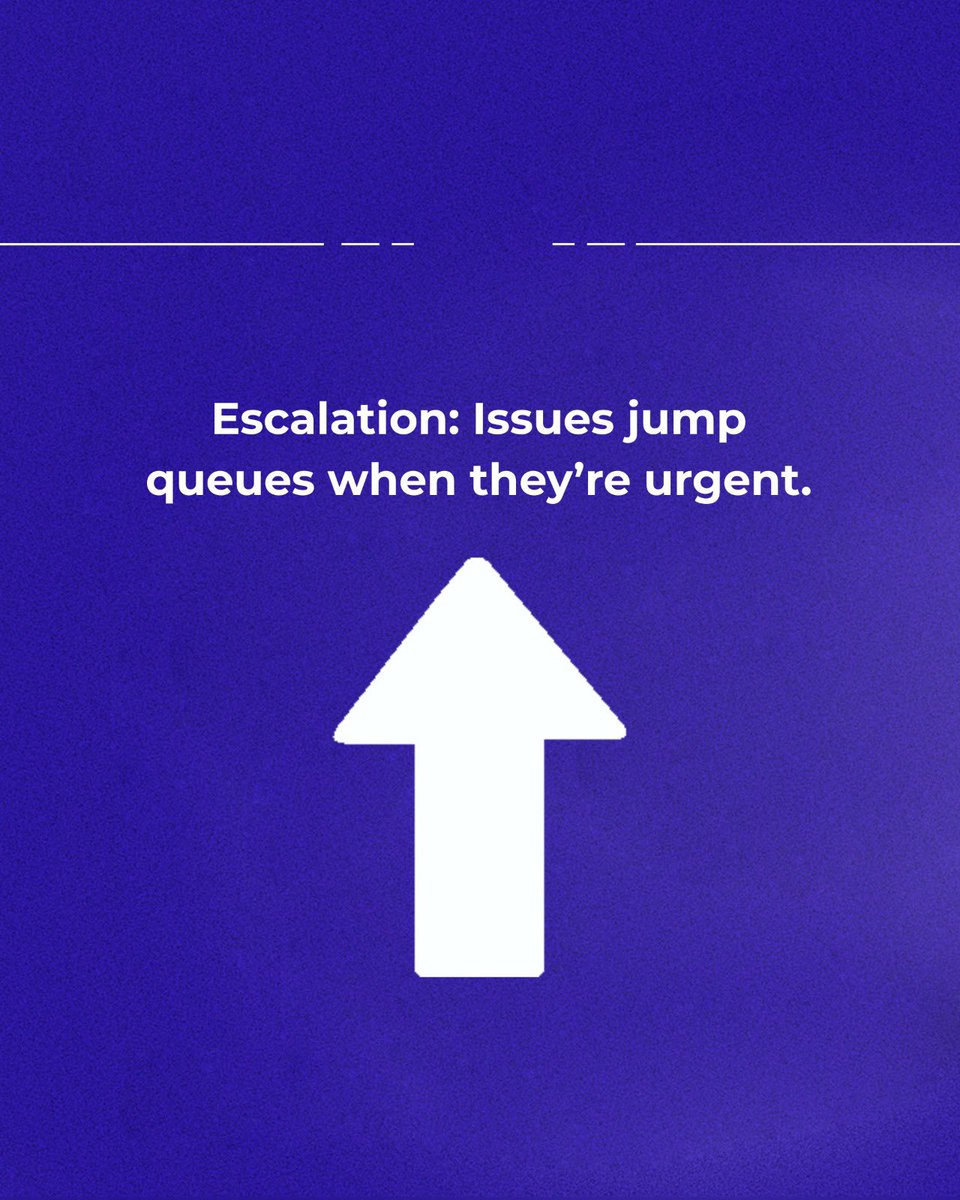 Escalation: Issues jump queues when they’re urgent.